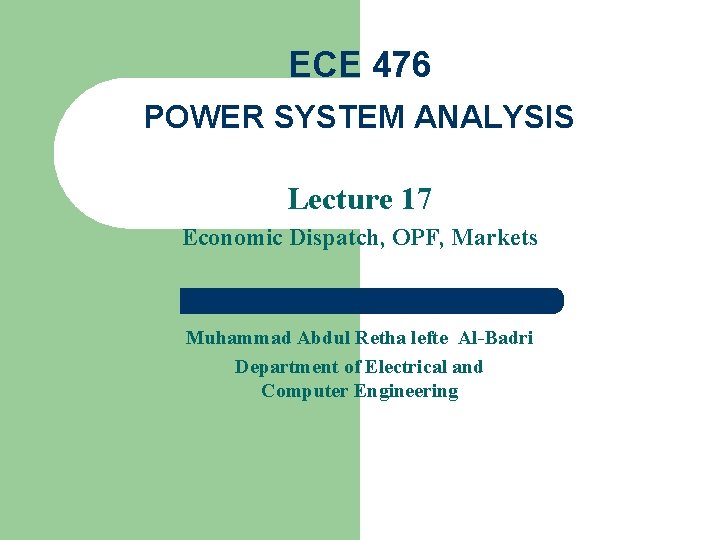 ECE 476

POWER SYSTEM ANALYSIS

Lecture 17

Economic Dispatch, OPF, Markets

Muhammad Abdul Retha lefte Al-Badri

Department of Electrical and Computer Engineering